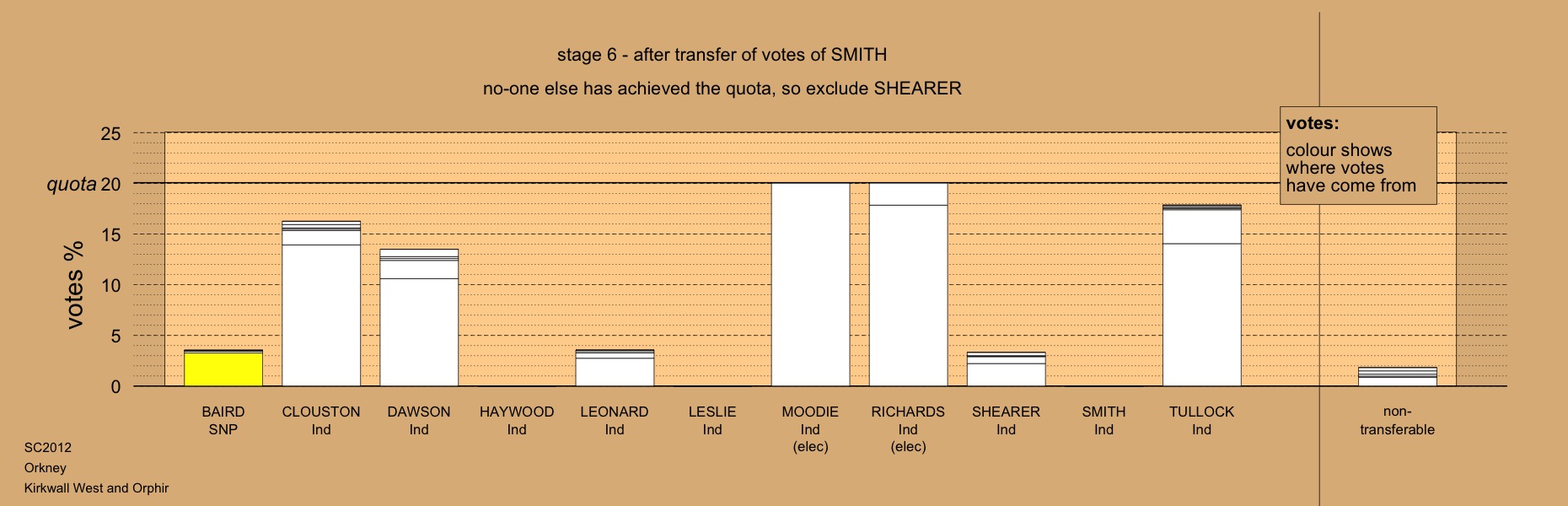 stage 6 - after transfer of votes of SMITH

no-one else has achieved the quota, so exclude SHEARER

votes:
colour shows where votes have come from

25
quota 20
15
10
5
0

votes %

BAIRD SNP
CLOUSTON Ind
DAWSON Ind
HAYWOOD Ind
LEONARD Ind
LESLIE Ind
MOODIE Ind (elec)
RICHARDS Ind (elec)
SHEARER Ind
SMITH Ind
TULLOCK Ind
non-transferable

SC2012
Orkney
Kirkwall West and Orphir